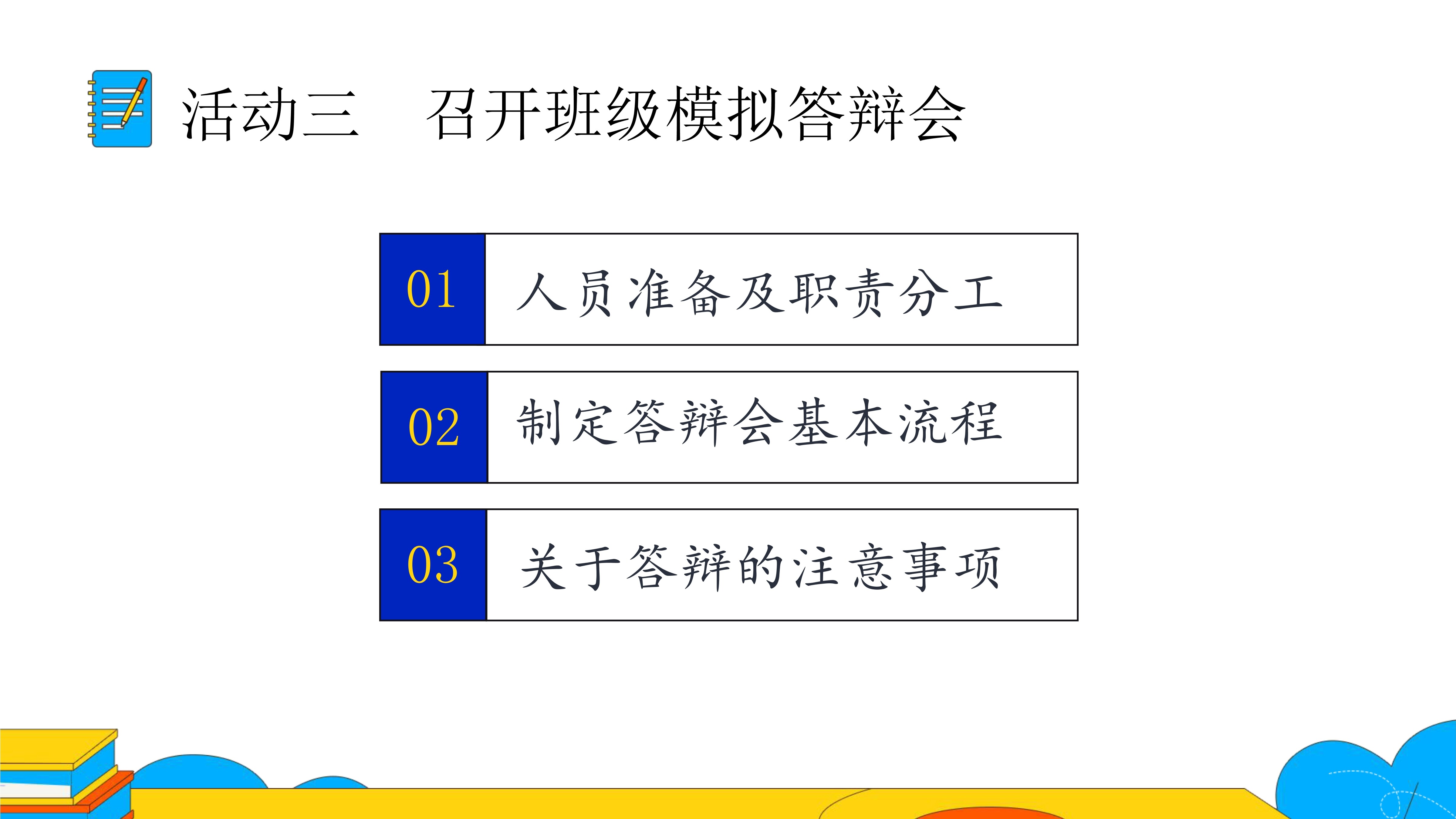 活动三　召开班级模拟答辩会

01 人员准备及职责分工

02 制定答辩会基本流程

03 关于答辩的注意事项